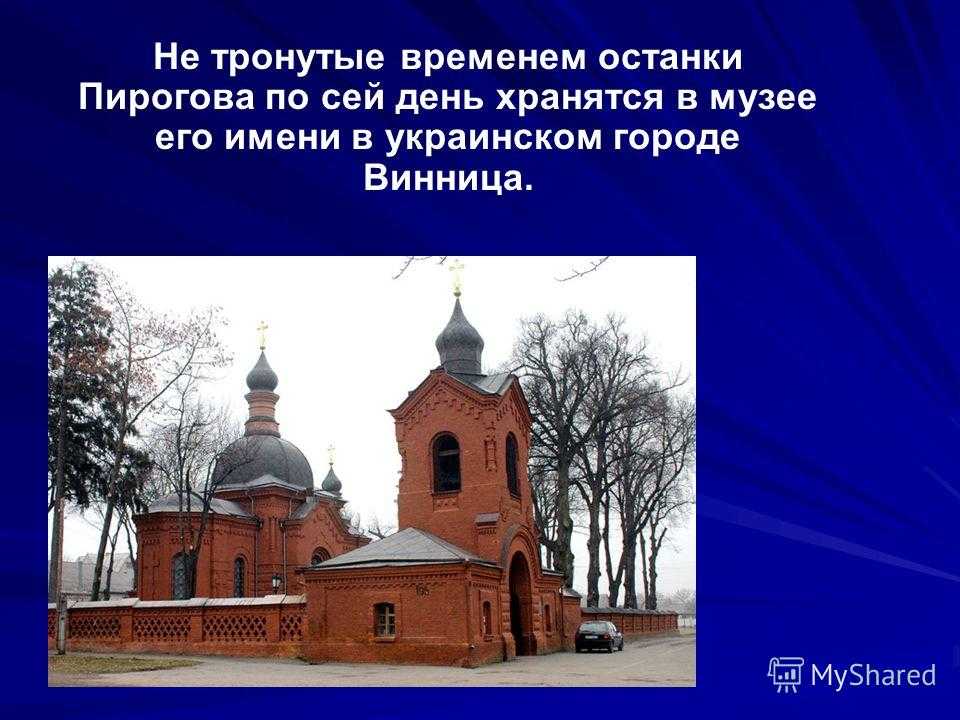 Не тронутые временем останки Пирогова по сей день хранятся в музее его имени в украинском городе Винница.

MyShared